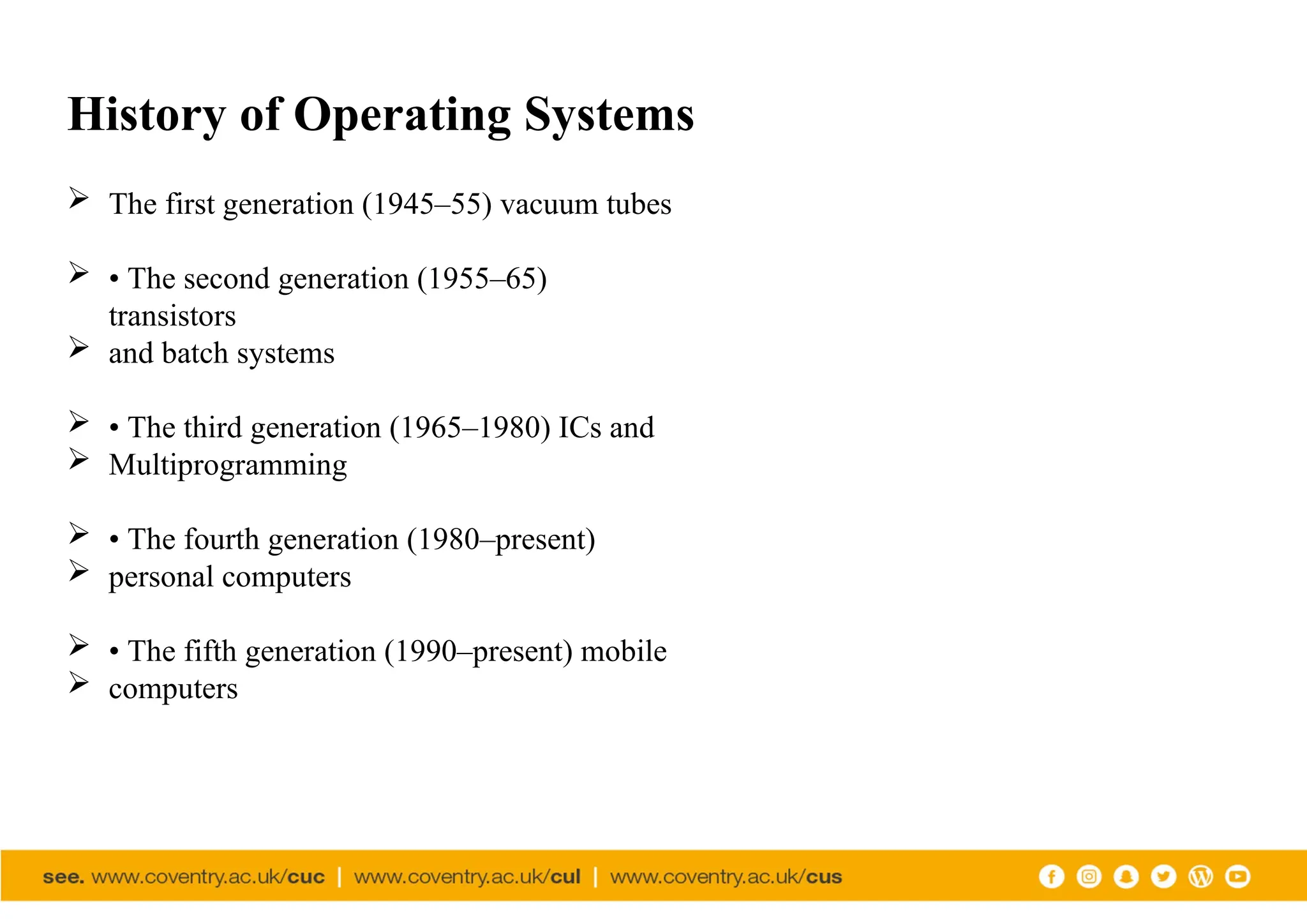 History of Operating Systems

➢ The first generation (1945–55) vacuum tubes

➢ • The second generation (1955–65) transistors
➢ and batch systems

➢ • The third generation (1965–1980) ICs and
➢ Multiprogramming

➢ • The fourth generation (1980–present)
➢ personal computers

➢ • The fifth generation (1990–present) mobile
➢ computers

see. www.coventry.ac.uk/cuc | www.coventry.ac.uk/cul | www.coventry.ac.uk/cus